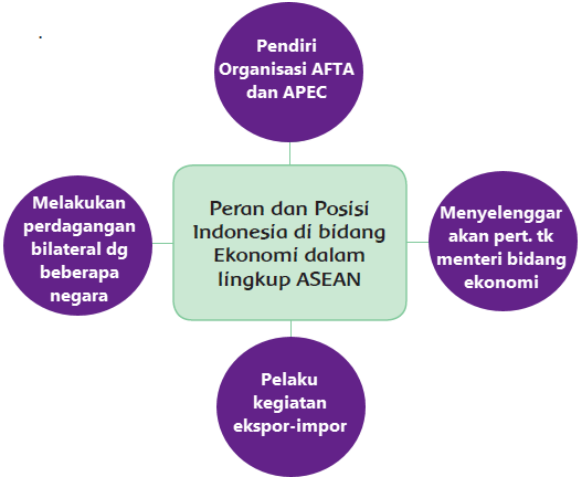 Pendiri Organisasi AFTA dan APEC

Melakukan perdagangan bilateral dg beberapa negara

Peran dan Posisi Indonesia di bidang Ekonomi dalam lingkup ASEAN

Menyelenggar akan pert. tk menteri bidang ekonomi

Pelaku kegiatan ekspor-impor